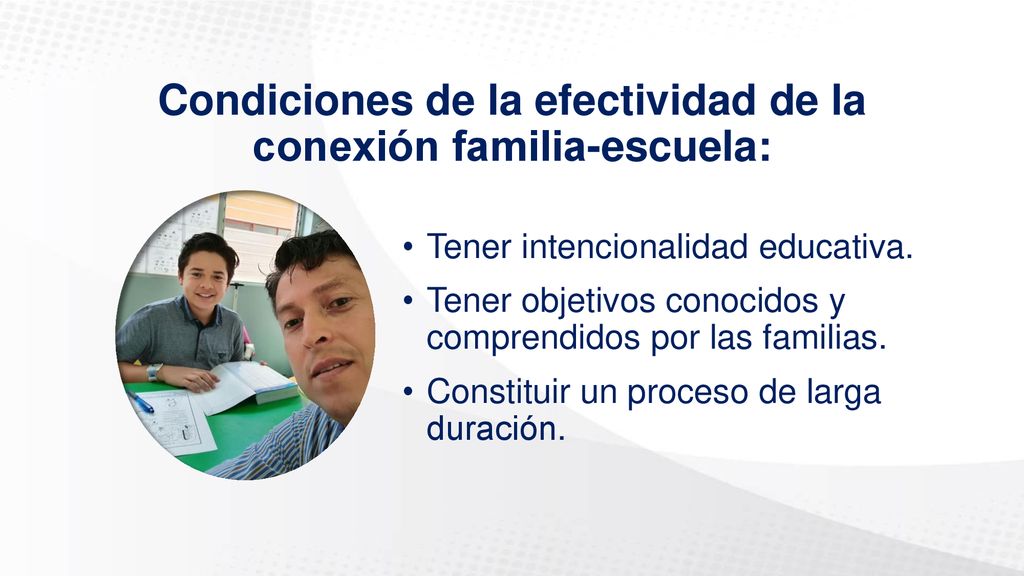 Condiciones de la efectividad de la conexión familia-escuela:

• Tener intencionalidad educativa.
• Tener objetivos conocidos y comprendidos por las familias.
• Constituir un proceso de larga duración.